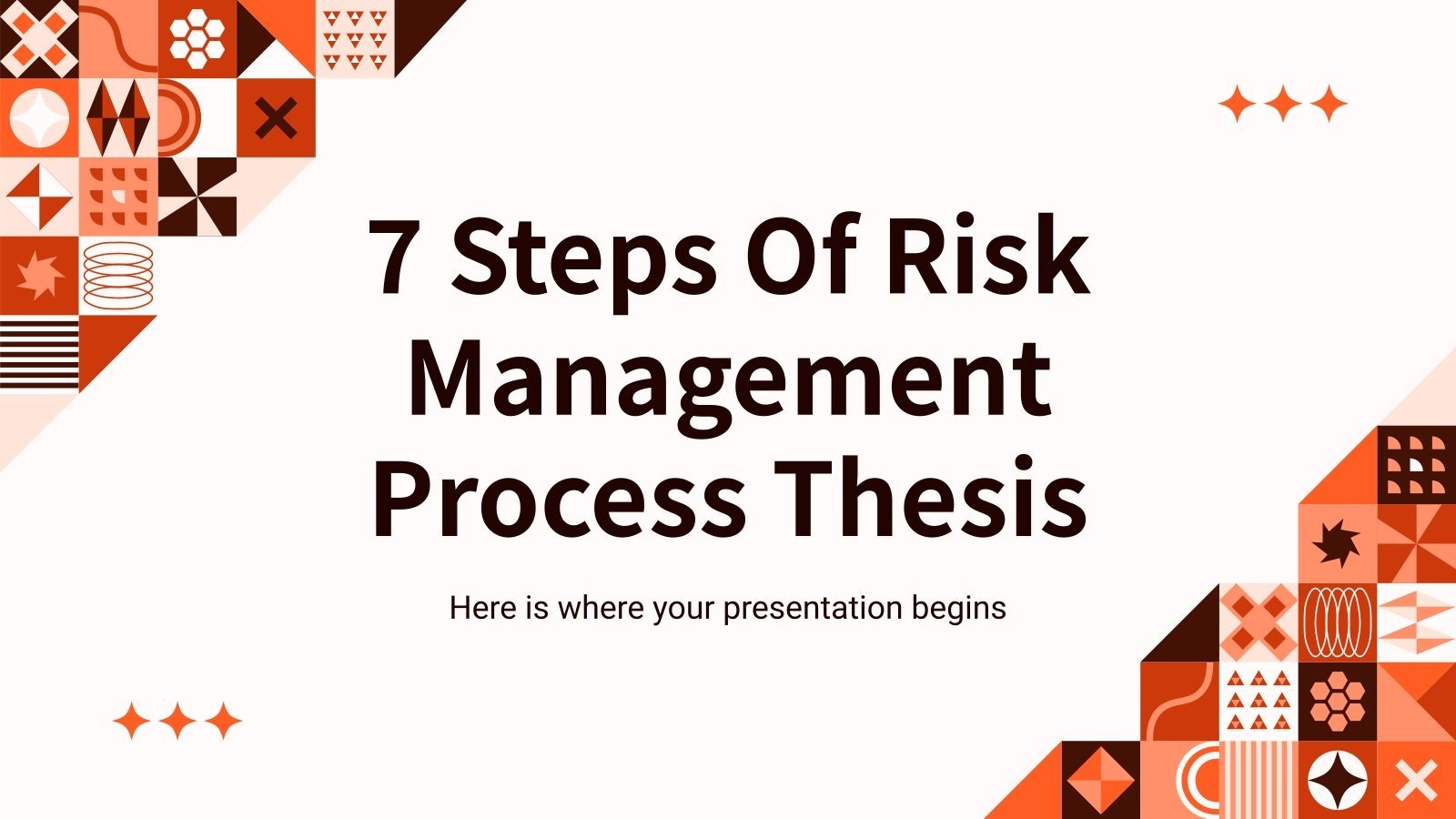 7 Steps Of Risk Management Process Thesis

Here is where your presentation begins